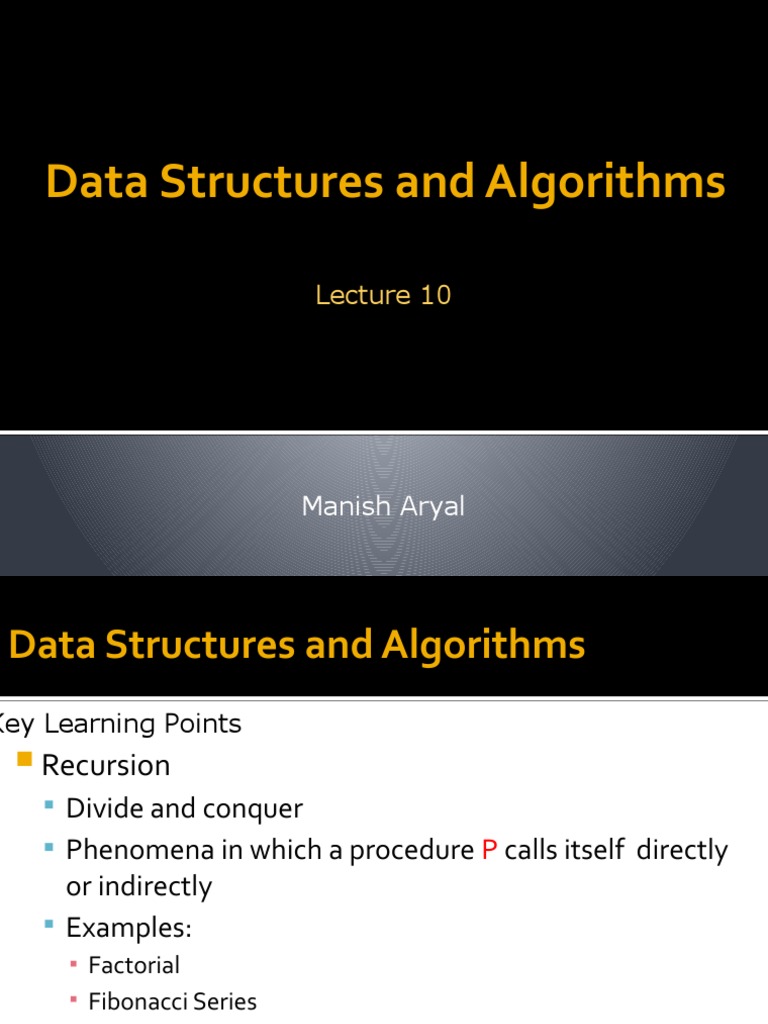 Data Structures and Algorithms

Lecture 10

Manish Aryal

Data Structures and Algorithms

Key Learning Points

Recursion

Divide and conquer

Phenomena in which a procedure P calls itself directly or indirectly

Examples:

Factorial

Fibonacci Series